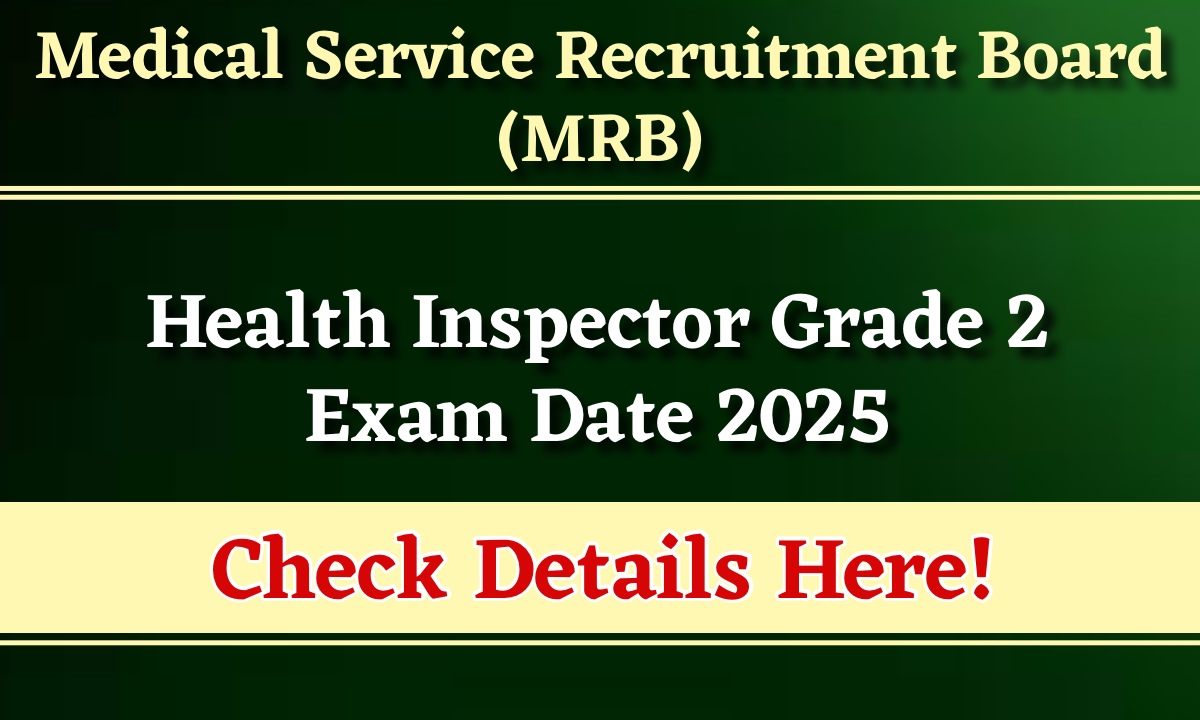 Medical Service Recruitment Board (MRB)

Health Inspector Grade 2 Exam Date 2025

Check Details Here!